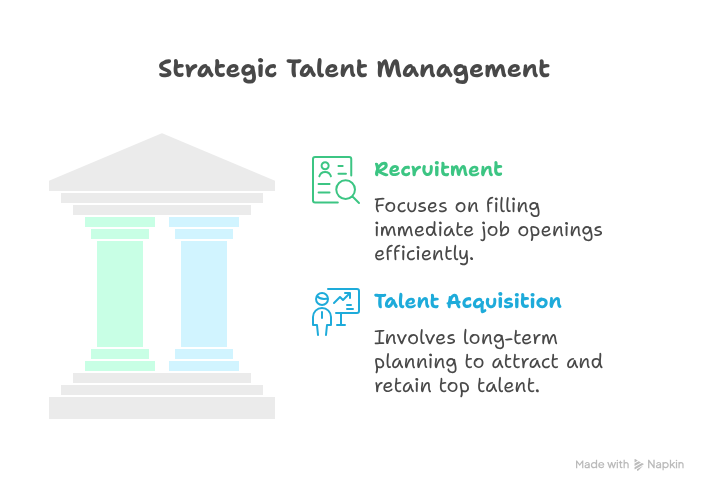 Strategic Talent Management

Recruitment

Focuses on filling immediate job openings efficiently.

Talent Acquisition

Involves long-term planning to attract and retain top talent.

Made with Napkin